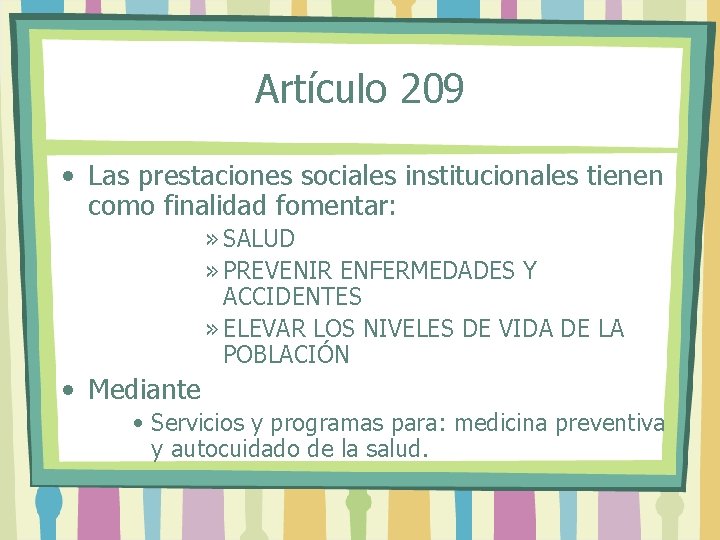 Artículo 209

• Las prestaciones sociales institucionales tienen como finalidad fomentar:

» SALUD

» PREVENIR ENFERMEDADES Y ACCIDENTES

» ELEVAR LOS NIVELES DE VIDA DE LA POBLACIÓN

• Mediante

• Servicios y programas para: medicina preventiva y autocuidado de la salud.